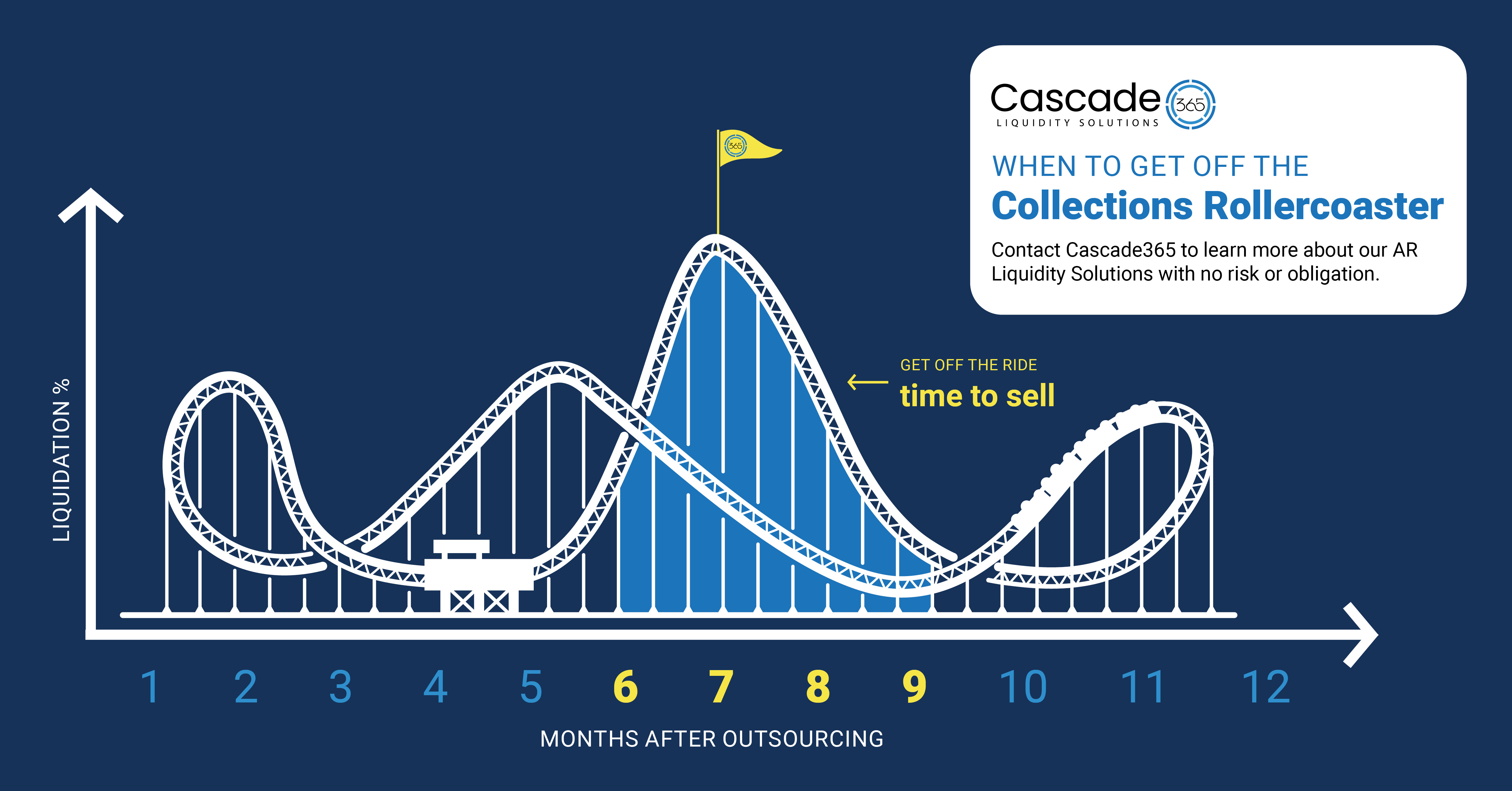 Cascade 365
LIQUIDITY SOLUTIONS

WHEN TO GET OFF THE
Collections Rollercoaster

Contact Cascade365 to learn more about our AR Liquidity Solutions with no risk or obligation.

365

GET OFF THE RIDE
time to sell

LIQUIDATION %

1 2 3 4 5 6 7 8 9 10 11 12

MONTHS AFTER OUTSOURCING